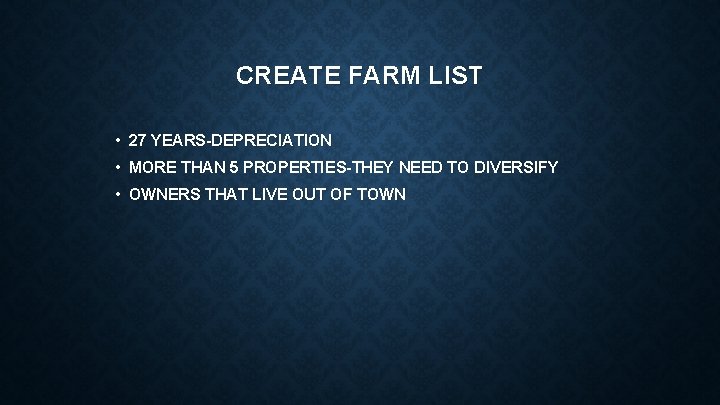 CREATE FARM LIST

• 27 YEARS-DEPRECIATION
• MORE THAN 5 PROPERTIES-THEY NEED TO DIVERSIFY
• OWNERS THAT LIVE OUT OF TOWN